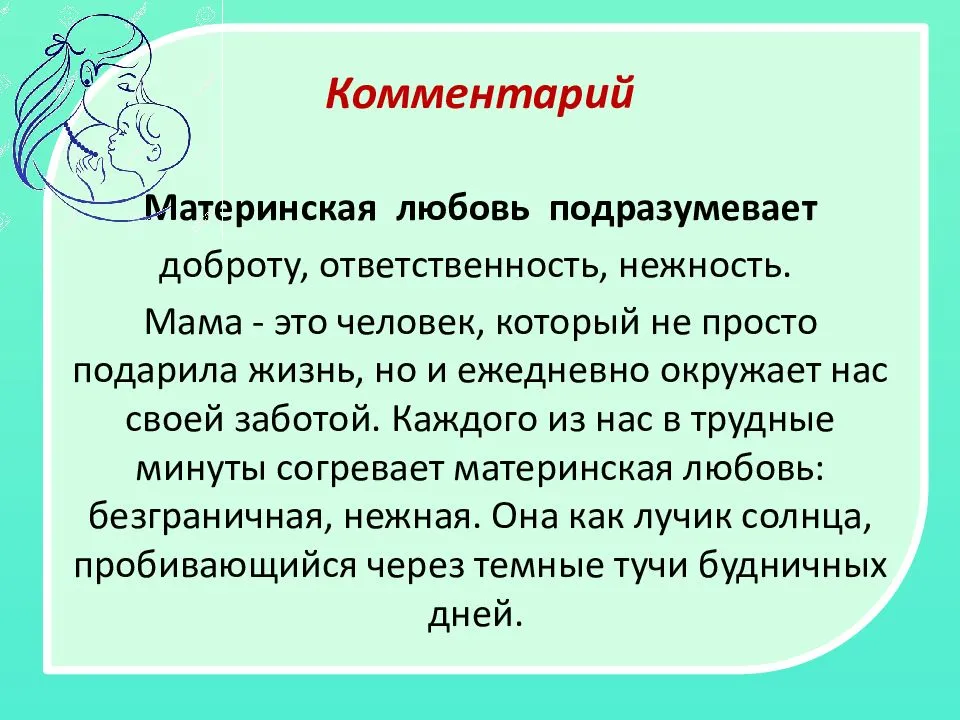 Комментарий

Материнская любовь подразумевает доброту, ответственность, нежность.

Мама - это человек, который не просто подарила жизнь, но и ежедневно окружает нас своей заботой. Каждого из нас в трудные минуты согревает материнская любовь: безграничная, нежная. Она как лучик солнца, пробивающийся через темные тучи будничных дней.